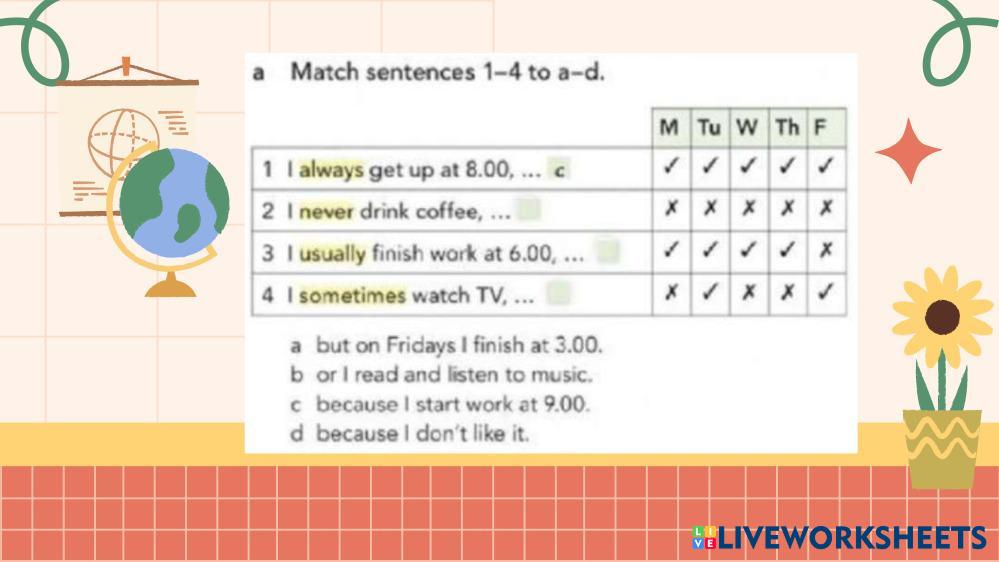 a Match sentences 1–4 to a–d.

| | M | Tu | W | Th | F |
|---|---|---|---|---|---|
| 1 I always get up at 8.00, ... c | ✓ | ✓ | ✓ | ✓ | ✓ |
| 2 I never drink coffee, ... | ✗ | ✗ | ✗ | ✗ | ✗ |
| 3 I usually finish work at 6.00, ... | ✓ | ✓ | ✓ | ✓ | ✗ |
| 4 I sometimes watch TV, ... | ✗ | ✓ | ✗ | ✗ | ✓ |

a but on Fridays I finish at 3.00.
b or I read and listen to music.
c because I start work at 9.00.
d because I don't like it.

LIVEWORKSHEETS